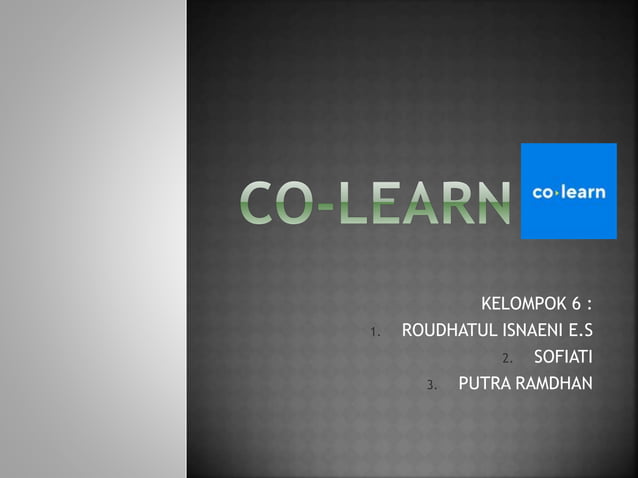 CO-LEARN

co·learn

KELOMPOK 6 :

1. ROUDHATUL ISNAENI E.S
2. SOFIATI
3. PUTRA RAMDHAN